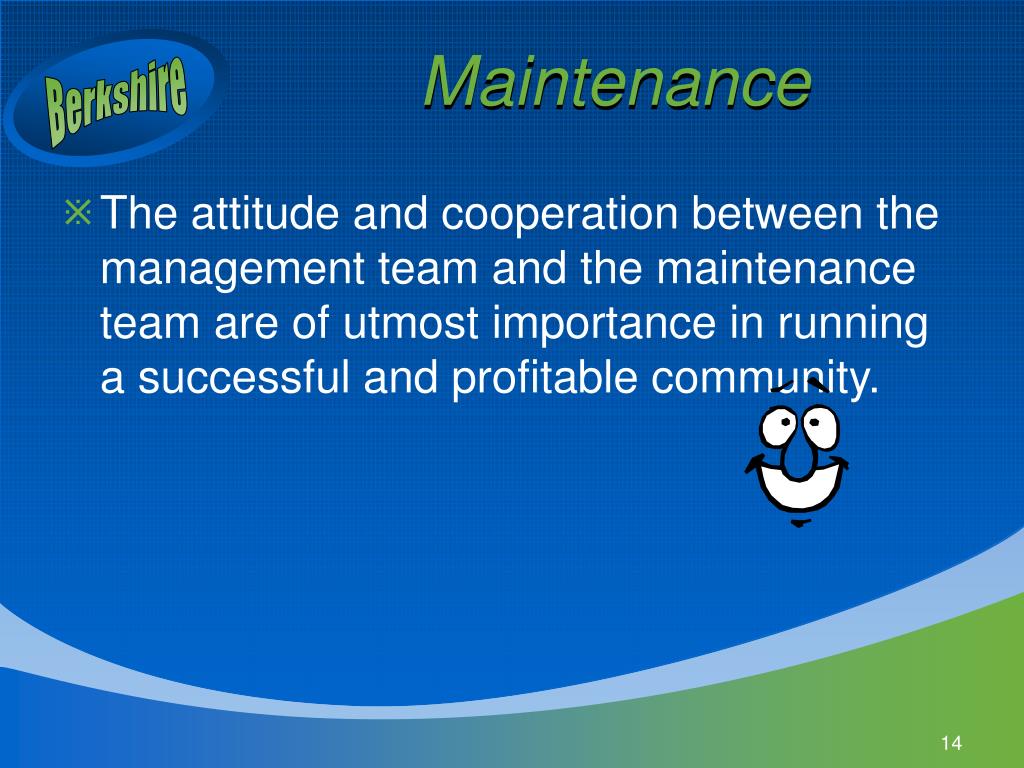 Berkshire

Maintenance

※ The attitude and cooperation between the management team and the maintenance team are of utmost importance in running a successful and profitable community.

14